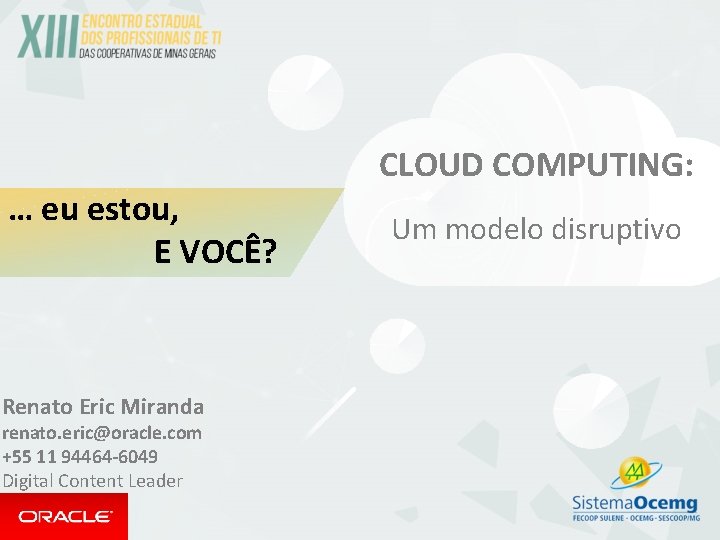 XIII ENCONTRO ESTADUAL DOS PROFISSIONAIS DE TI DAS COOPERATIVAS DE MINAS GERAIS

CLOUD COMPUTING:

Um modelo disruptivo

… eu estou,
E VOCÊ?

Renato Eric Miranda
renato.eric@oracle.com
+55 11 94464-6049
Digital Content Leader

ORACLE

SistemaOcemg
FECOOP SULENE - OCEMG - SESCOOP/MG